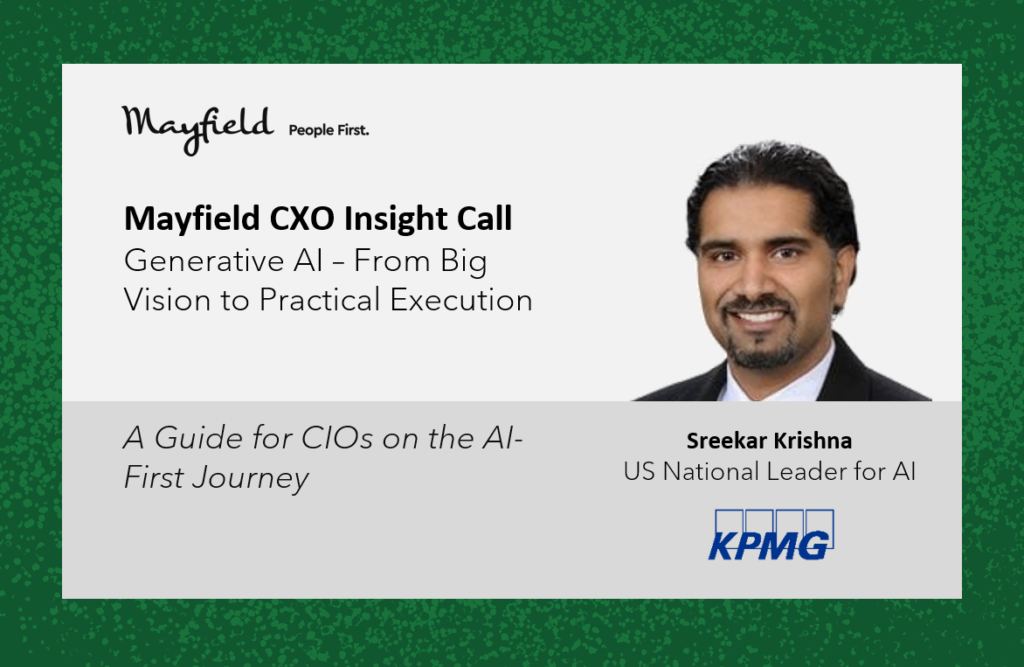 Mayfield People First.

Mayfield CXO Insight Call
Generative AI – From Big Vision to Practical Execution

A Guide for CIOs on the AI-First Journey

Sreekar Krishna
US National Leader for AI

KPMG